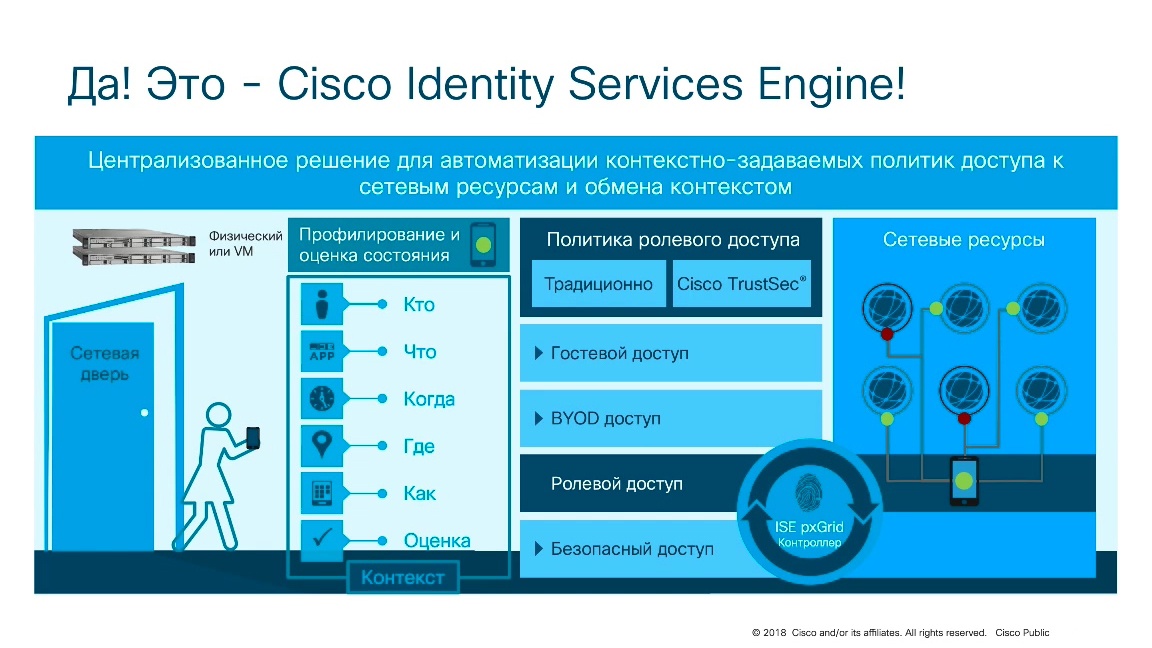 Да! Это – Cisco Identity Services Engine!

Централизованное решение для автоматизации контекстно-задаваемых политик доступа к сетевым ресурсам и обмена контекстом

Физический или VM

Сетевая дверь

Профилирование и оценка состояния

APP

Кто

Что

Когда

Где

Как

Оценка

Контекст

Политика ролевого доступа

Традиционно

Cisco TrustSec®

Гостевой доступ

BYOD доступ

Ролевой доступ

Безопасный доступ

ISE pxGrid
Контроллер

Сетевые ресурсы

© 2018 Cisco and/or its affiliates. All rights reserved. Cisco Public